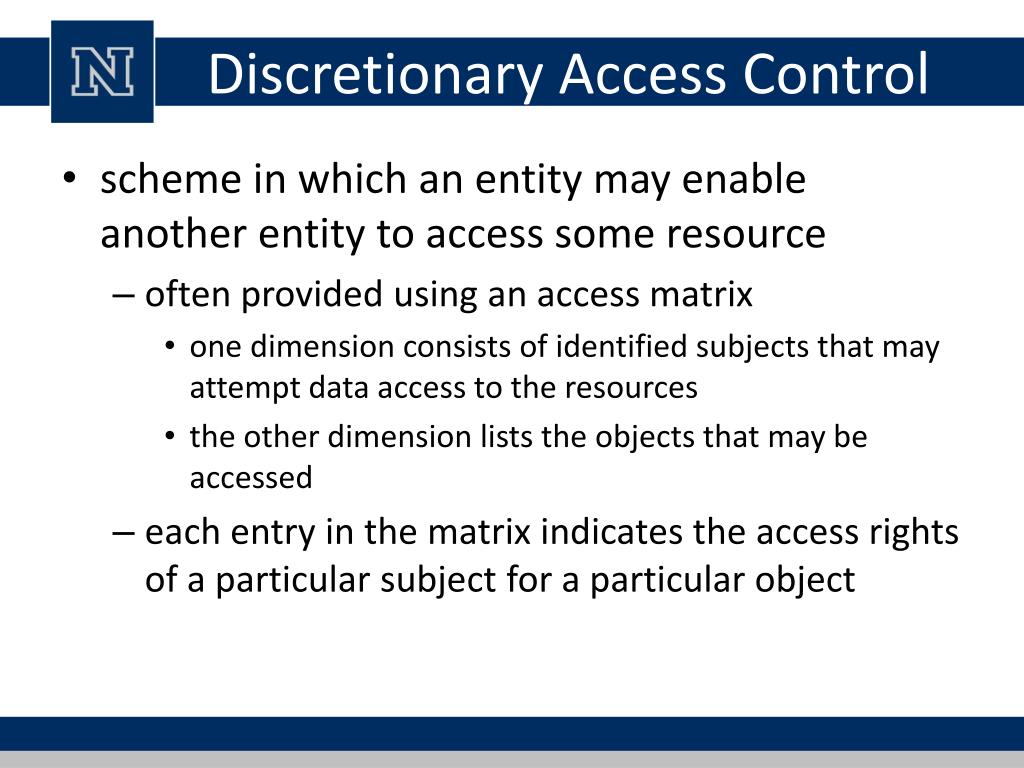 N

Discretionary Access Control

• scheme in which an entity may enable another entity to access some resource
– often provided using an access matrix
• one dimension consists of identified subjects that may attempt data access to the resources
• the other dimension lists the objects that may be accessed
– each entry in the matrix indicates the access rights of a particular subject for a particular object